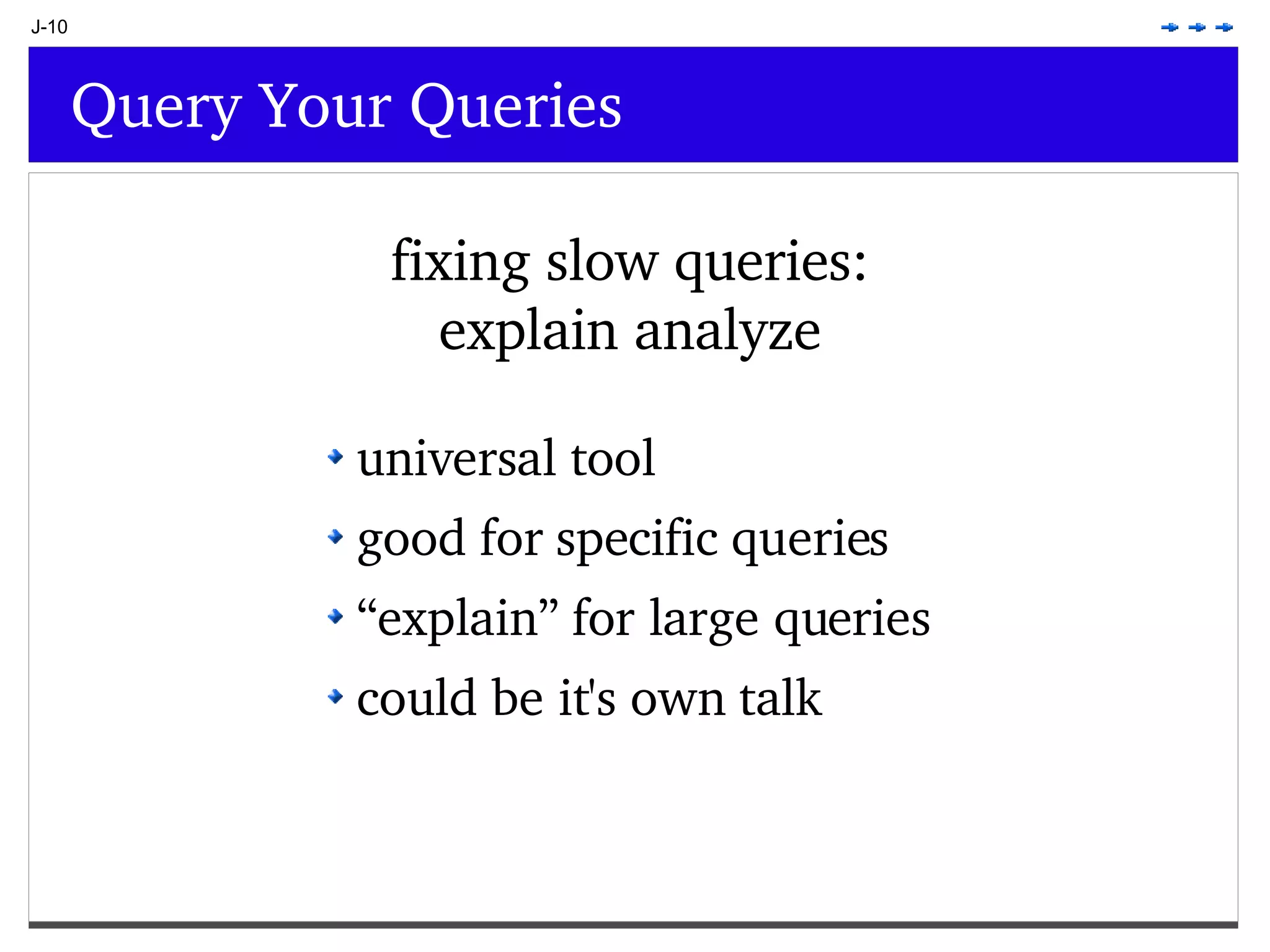 J-10

Query Your Queries

fixing slow queries:
explain analyze

- universal tool
- good for specific queries
- “explain” for large queries
- could be it's own talk